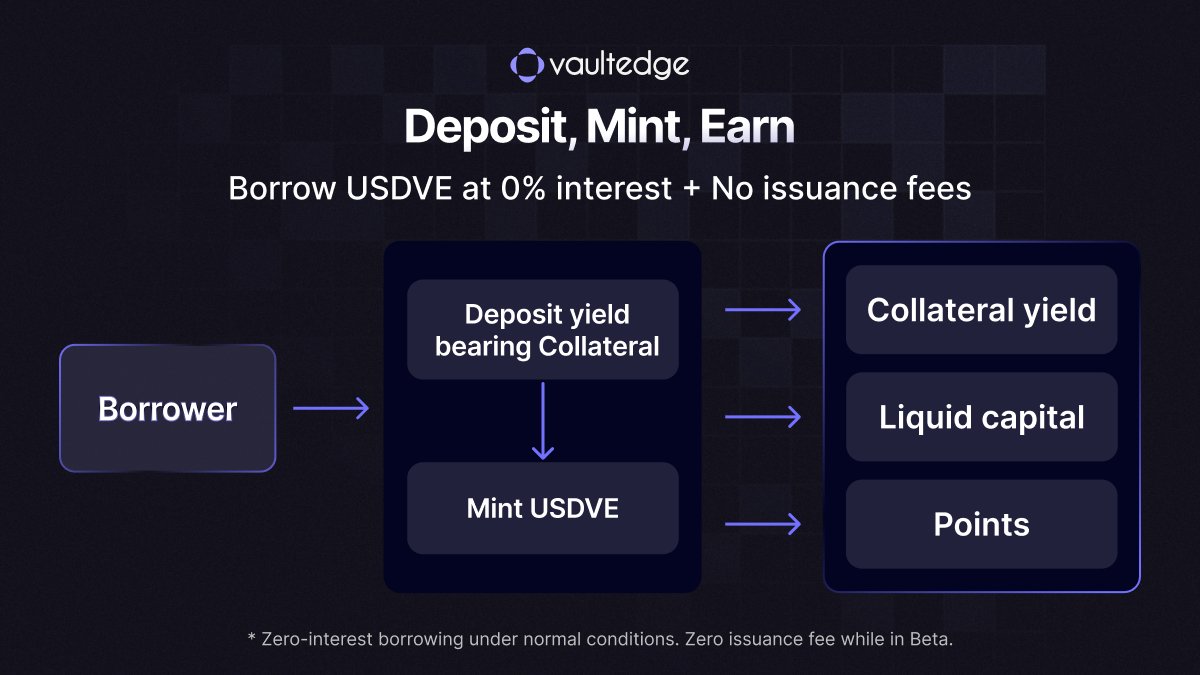 vaultedge

Deposit, Mint, Earn

Borrow USDVE at 0% interest + No issuance fees

Borrower

Deposit yield bearing Collateral

Mint USDVE

Collateral yield

Liquid capital

Points

* Zero-interest borrowing under normal conditions. Zero issuance fee while in Beta.